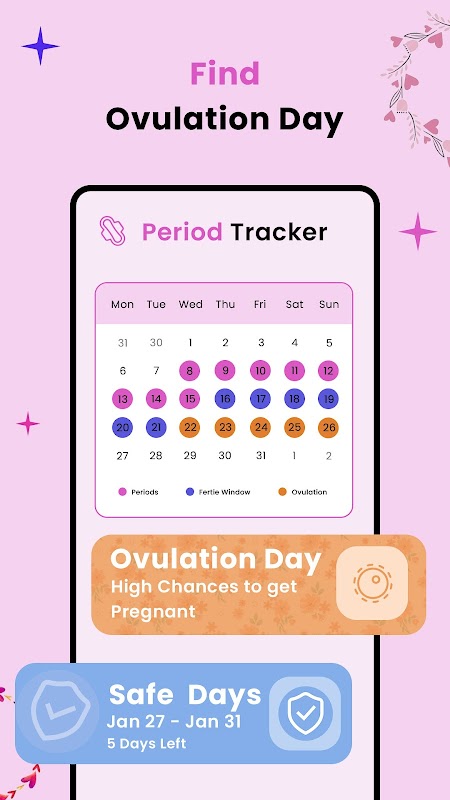 Find
Ovulation Day

Period Tracker

| Mon | Tue | Wed | Thu | Fri | Sat | Sun |
|---|---|---|---|---|---|---|
| 31 | 30 | 1 | 2 | 3 | 4 | 5 |
| 6 | 7 | 8 | 9 | 10 | 11 | 12 |
| 13 | 14 | 15 | 16 | 17 | 18 | 19 |
| 20 | 21 | 22 | 23 | 24 | 25 | 26 |
| 27 | 28 | 29 | 30 | 31 | 1 | 2 |

Periods  Fertile Window  Ovulation

Ovulation Day
High Chances to get Pregnant

Safe Days
Jan 27 - Jan 31
5 Days Left